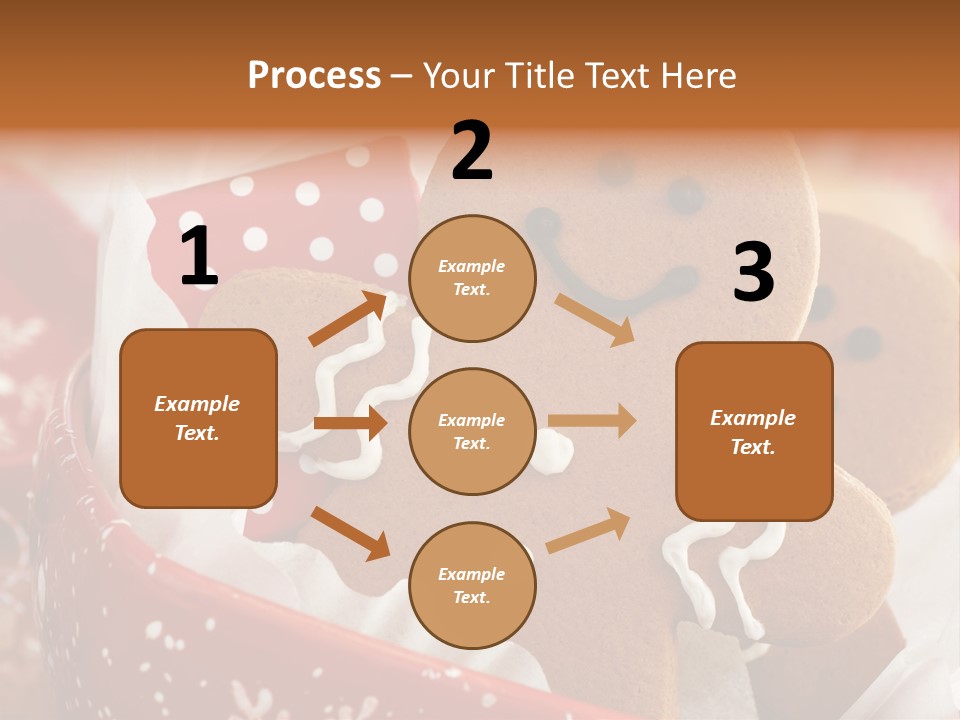 Process – Your Title Text Here

1

Example Text.

2

Example Text.

Example Text.

Example Text.

3

Example Text.